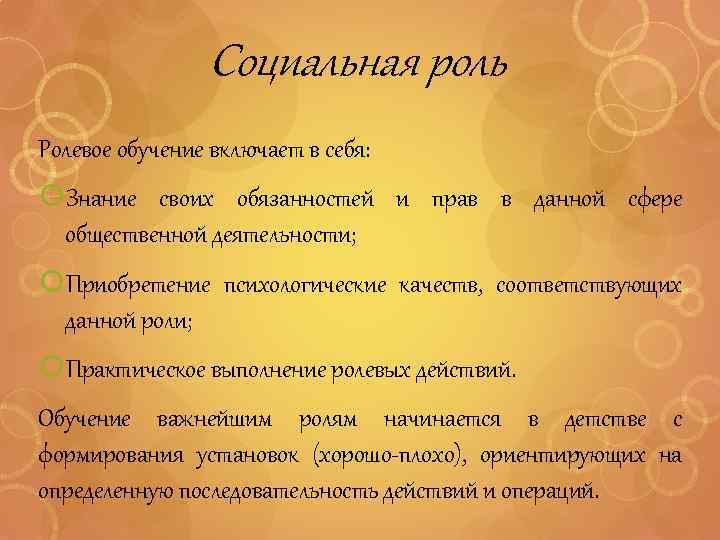 Социальная роль

Ролевое обучение включает в себя:

Знание своих обязанностей и прав в данной сфере общественной деятельности;

Приобретение психологические качеств, соответствующих данной роли;

Практическое выполнение ролевых действий.

Обучение важнейшим ролям начинается в детстве с формирования установок (хорошо-плохо), ориентирующих на определенную последовательность действий и операций.